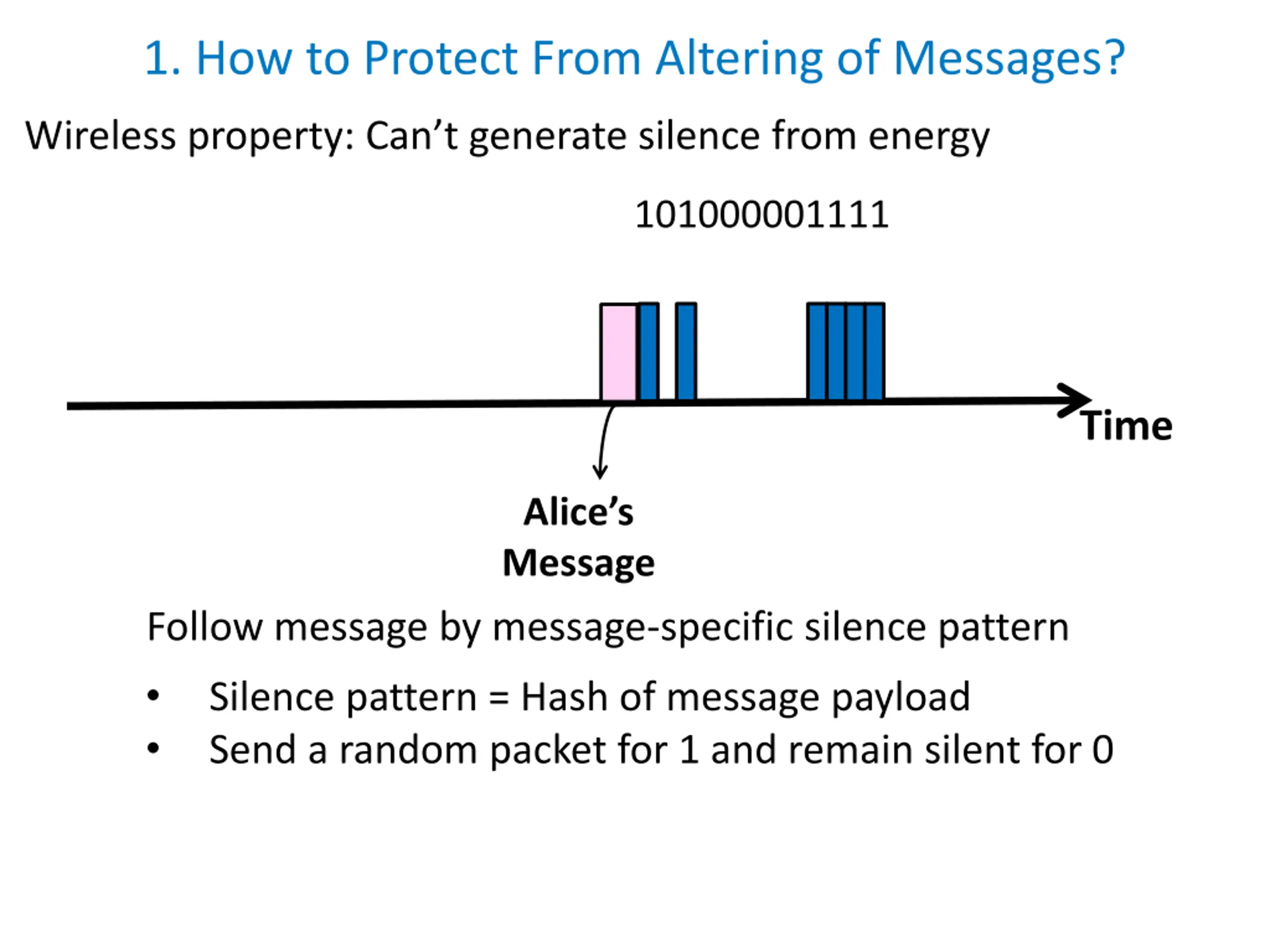 1. How to Protect From Altering of Messages?

Wireless property: Can’t generate silence from energy

101000001111

Time

Alice’s Message

Follow message by message-specific silence pattern

• Silence pattern = Hash of message payload
• Send a random packet for 1 and remain silent for 0